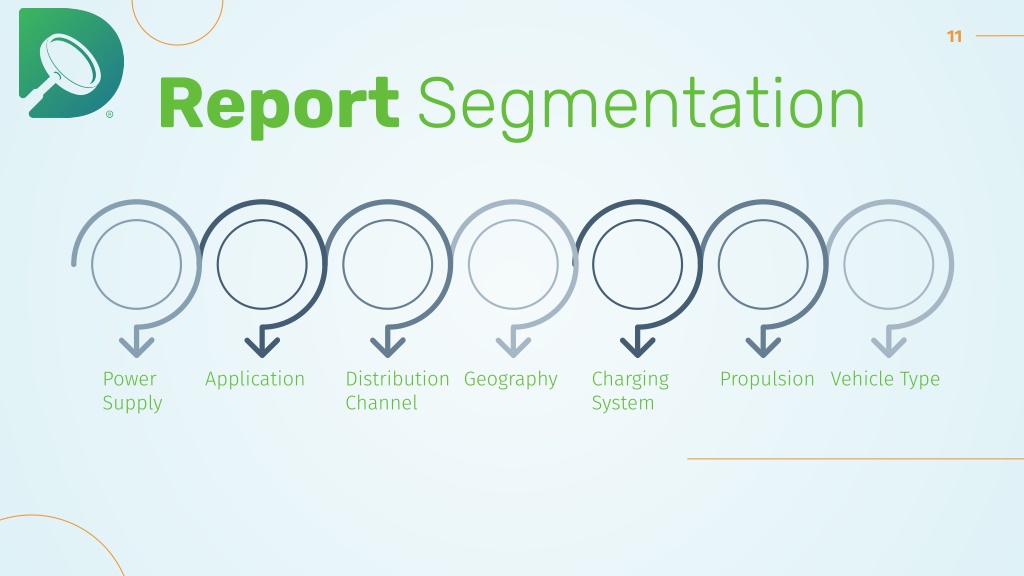 11

Report Segmentation

Power Supply

Application

Distribution Channel

Geography

Charging System

Propulsion

Vehicle Type